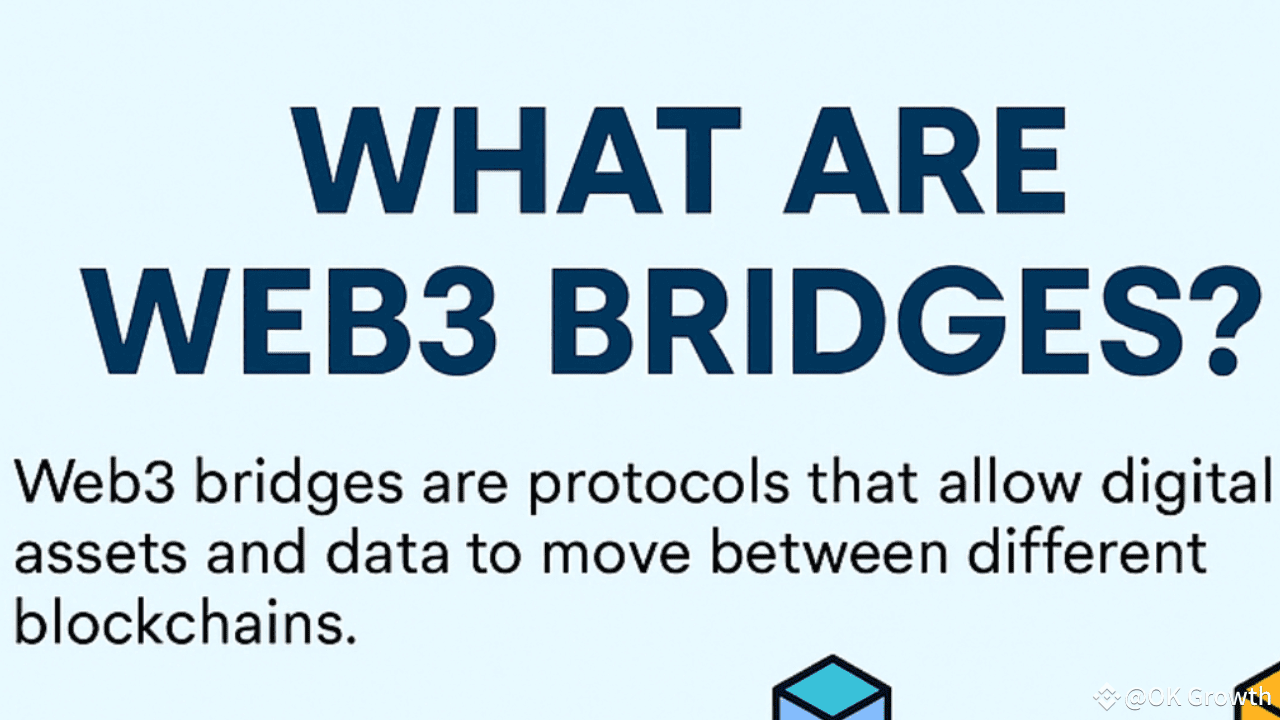 WHAT ARE WEB3 BRIDGES?

Web3 bridges are protocols that allow digital assets and data to move between different blockchains.

@OK Growth